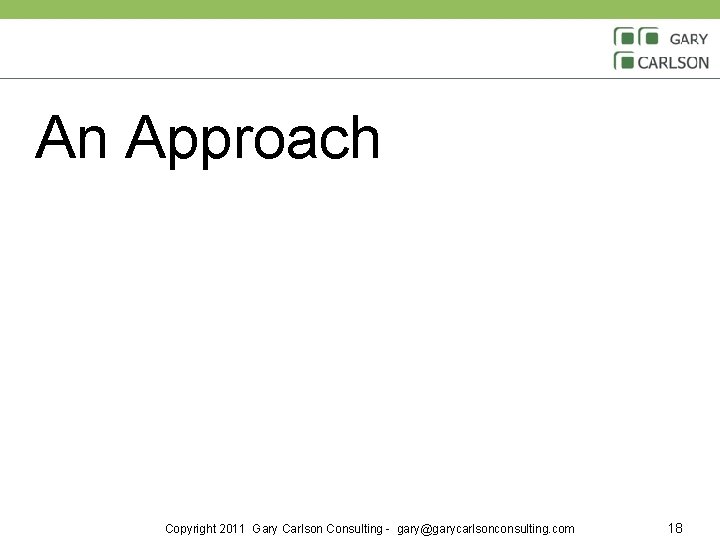 GARY
CARLSON

An Approach

Copyright 2011 Gary Carlson Consulting - gary@garycarlsonconsulting.com

18